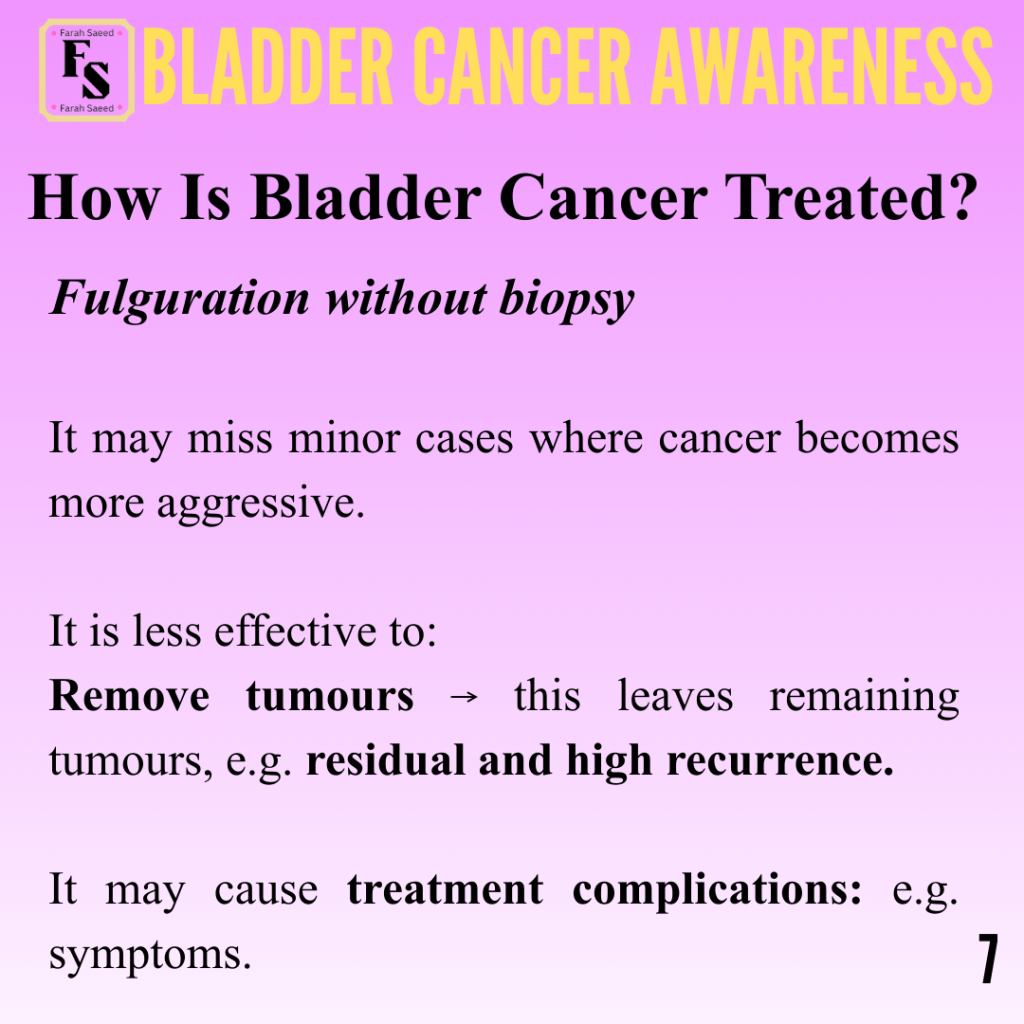 Farah Saeed
FS
Farah Saeed

BLADDER CANCER AWARENESS

How Is Bladder Cancer Treated?

Fulguration without biopsy

It may miss minor cases where cancer becomes more aggressive.

It is less effective to:
Remove tumours → this leaves remaining tumours, e.g. residual and high recurrence.

It may cause treatment complications: e.g. symptoms.

7